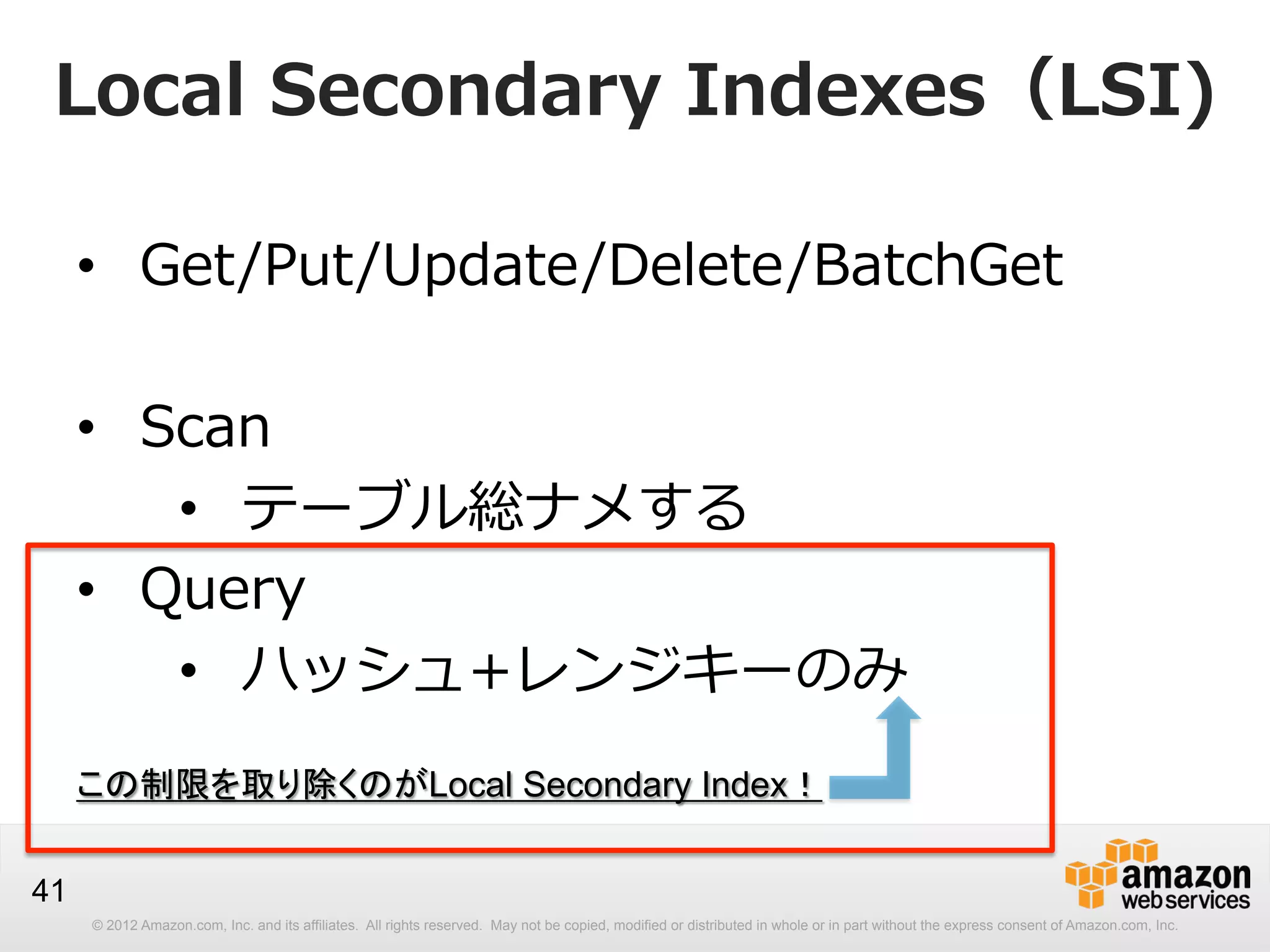 Local Secondary Indexes（LSI）

• Get/Put/Update/Delete/BatchGet

• Scan
  • テーブル総ナメする

• Query
  • ハッシュ+レンジキーのみ

この制限を取り除くのがLocal Secondary Index！

41

amazon web services

© 2012 Amazon.com, Inc. and its affiliates. All rights reserved. May not be copied, modified or distributed in whole or in part without the express consent of Amazon.com, Inc.